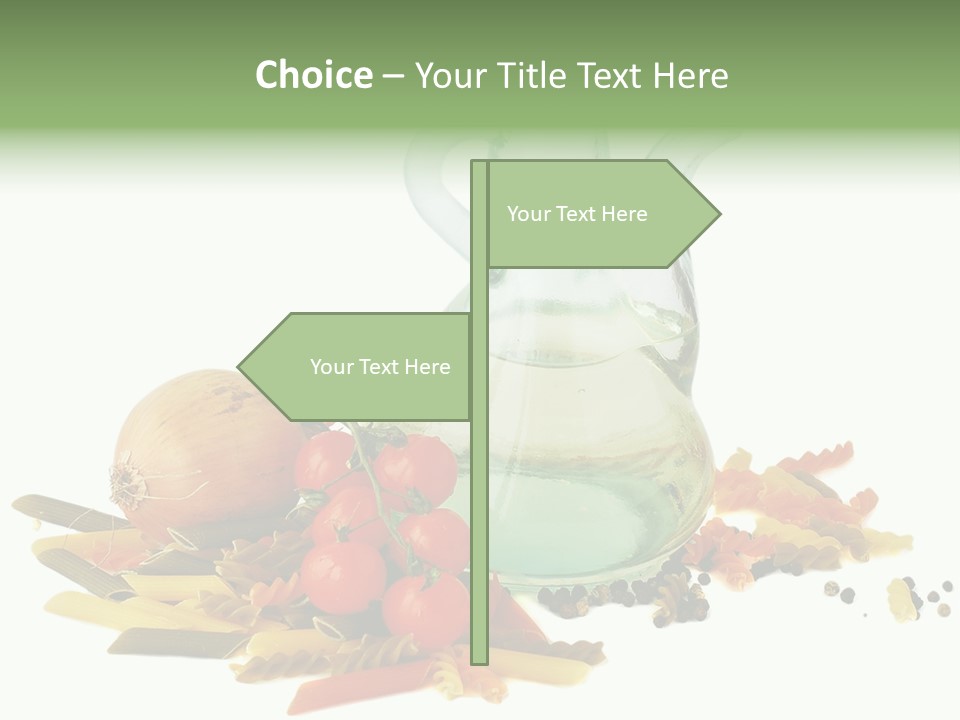 Choice – Your Title Text Here

Your Text Here

Your Text Here